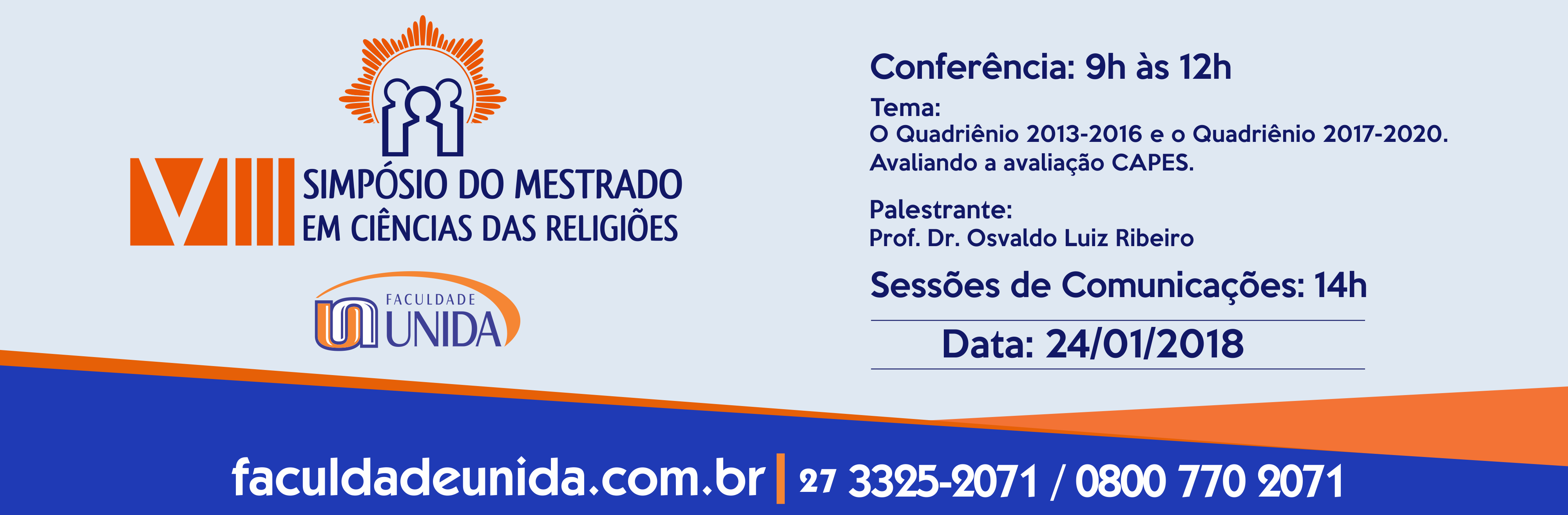 VIII SIMPÓSIO DO MESTRADO EM CIÊNCIAS DAS RELIGIÕES

FACULDADE UNIDA

Conferência: 9h às 12h

Tema:
O Quadriênio 2013-2016 e o Quadriênio 2017-2020. Avaliando a avaliação CAPES.

Palestrante:
Prof. Dr. Osvaldo Luiz Ribeiro

Sessões de Comunicações: 14h

Data: 24/01/2018

faculdadeunida.com.br | 27 3325-2071 / 0800 770 2071